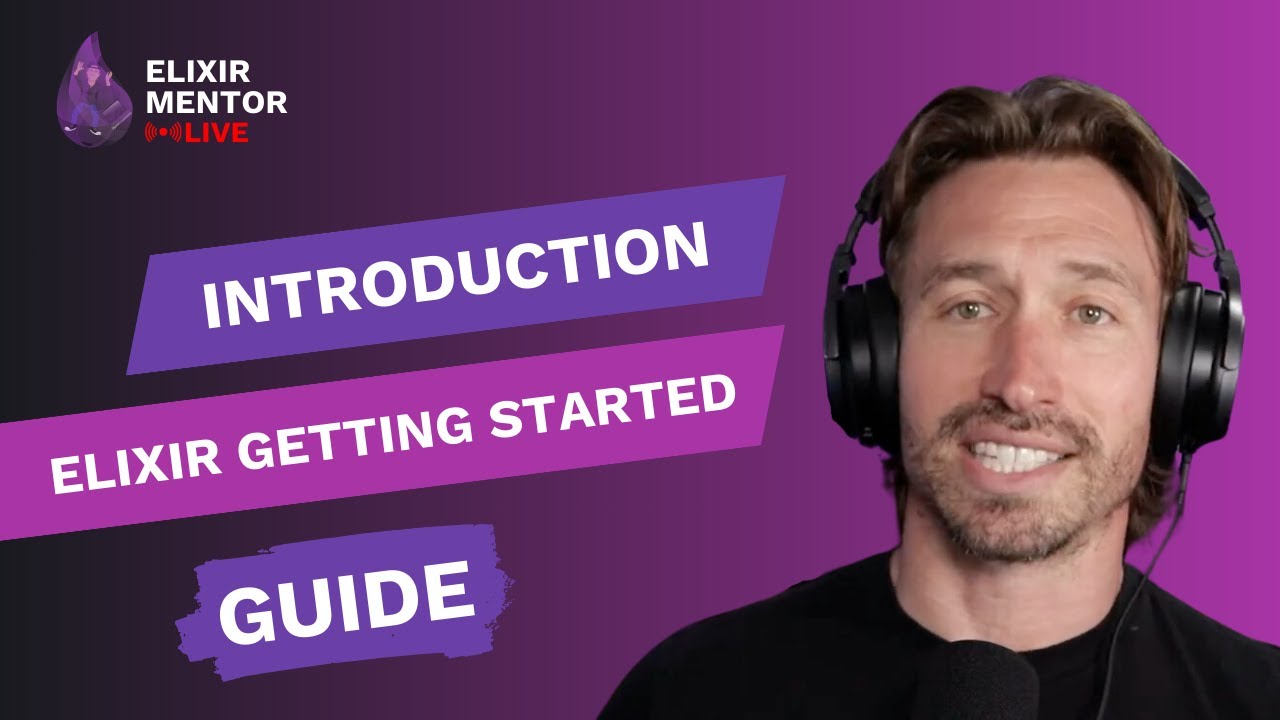 ELIXIR MENTOR LIVE

INTRODUCTION

ELIXIR GETTING STARTED

GUIDE